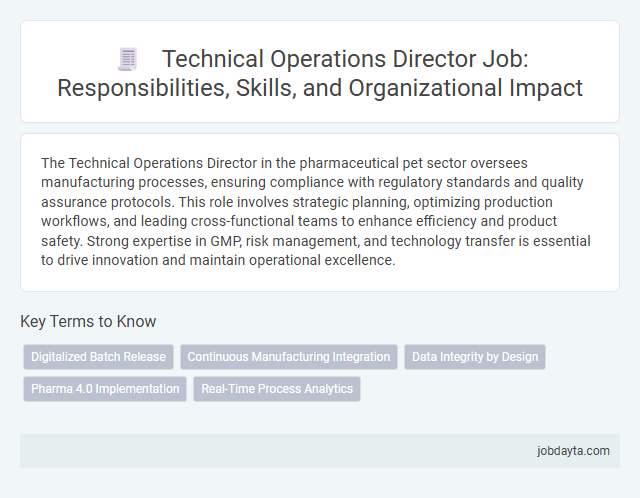 Technical Operations Director Job: Responsibilities, Skills, and Organizational Impact

The Technical Operations Director in the pharmaceutical pet sector oversees manufacturing processes, ensuring compliance with regulatory standards and quality assurance protocols. This role involves strategic planning, optimizing production workflows, and leading cross-functional teams to enhance efficiency and product safety. Strong expertise in GMP, risk management, and technology transfer is essential to drive innovation and maintain operational excellence.

Key Terms to Know

Digitalized Batch Release
Continuous Manufacturing Integration
Data Integrity by Design
Pharma 4.0 Implementation
Real-Time Process Analytics

jobdayta.com